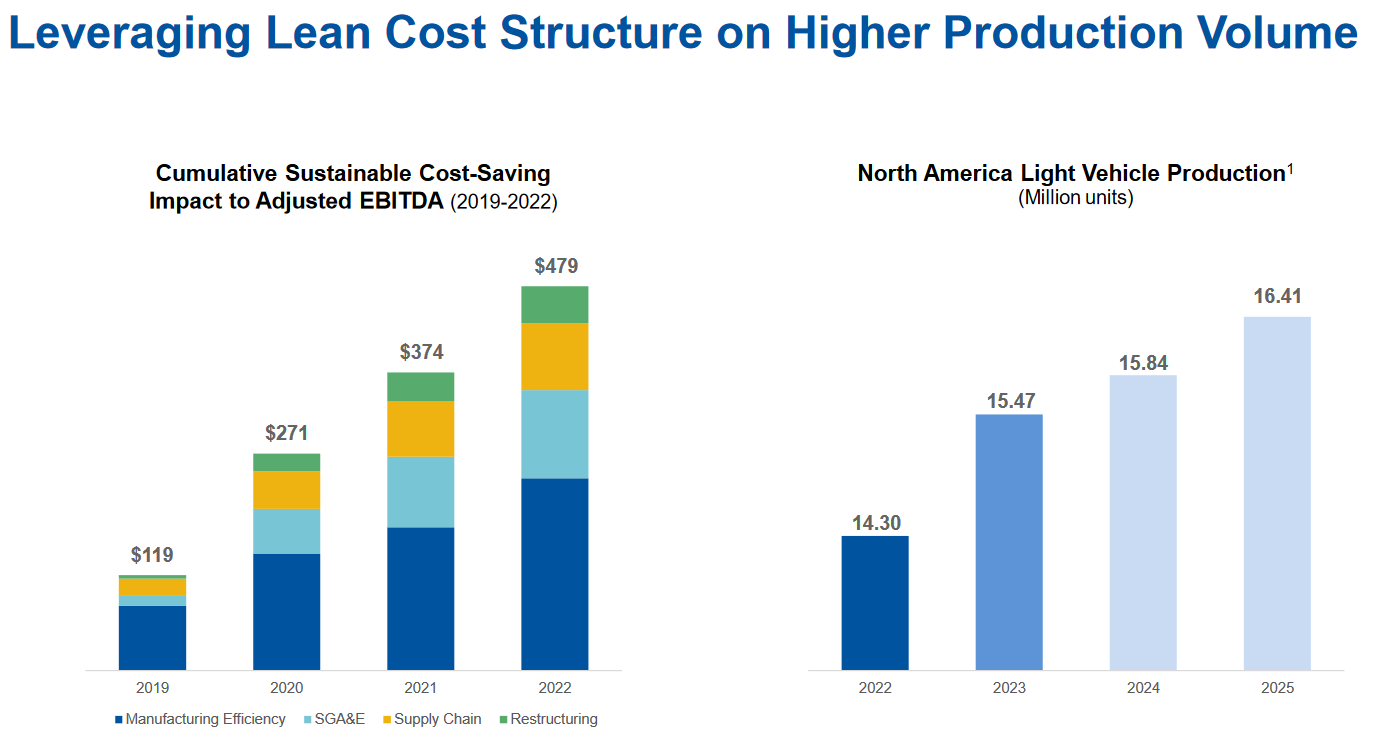 Leveraging Lean Cost Structure on Higher Production Volume

Cumulative Sustainable Cost-Saving Impact to Adjusted EBITDA (2019-2022)

$119
$271
$374
$479

2019
2020
2021
2022

Manufacturing Efficiency
SGA&E
Supply Chain
Restructuring

North America Light Vehicle Production$^1$
(Million units)

14.30
15.47
15.84
16.41

2022
2023
2024
2025